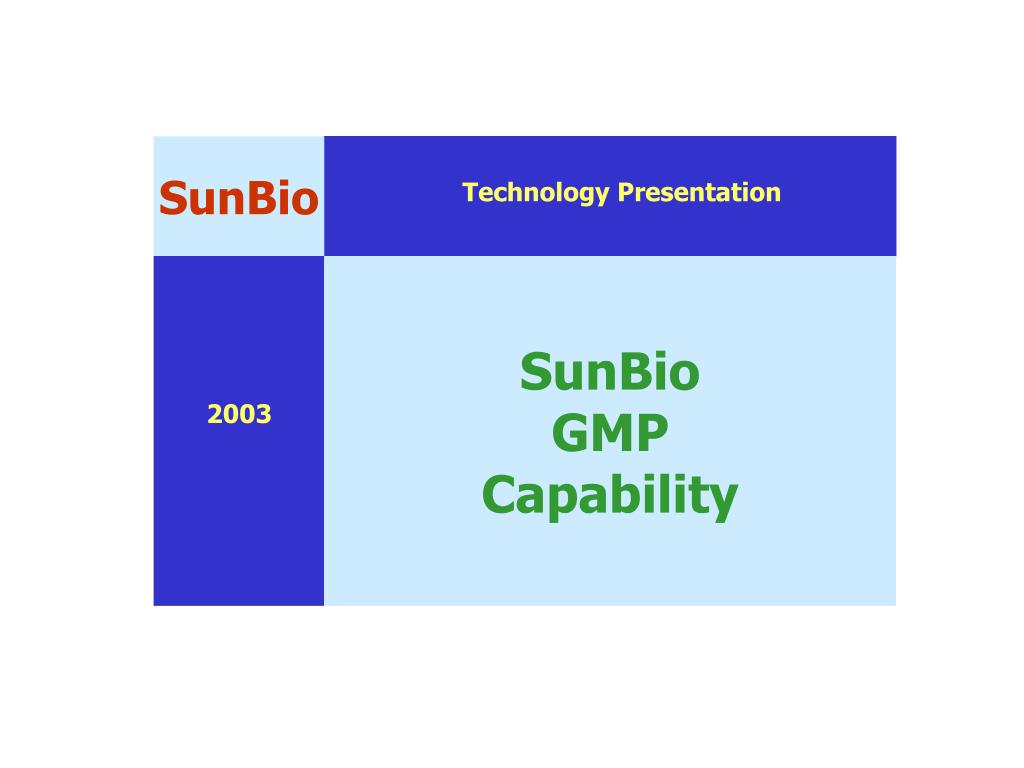 SunBio

Technology Presentation

2003

SunBio
GMP
Capability